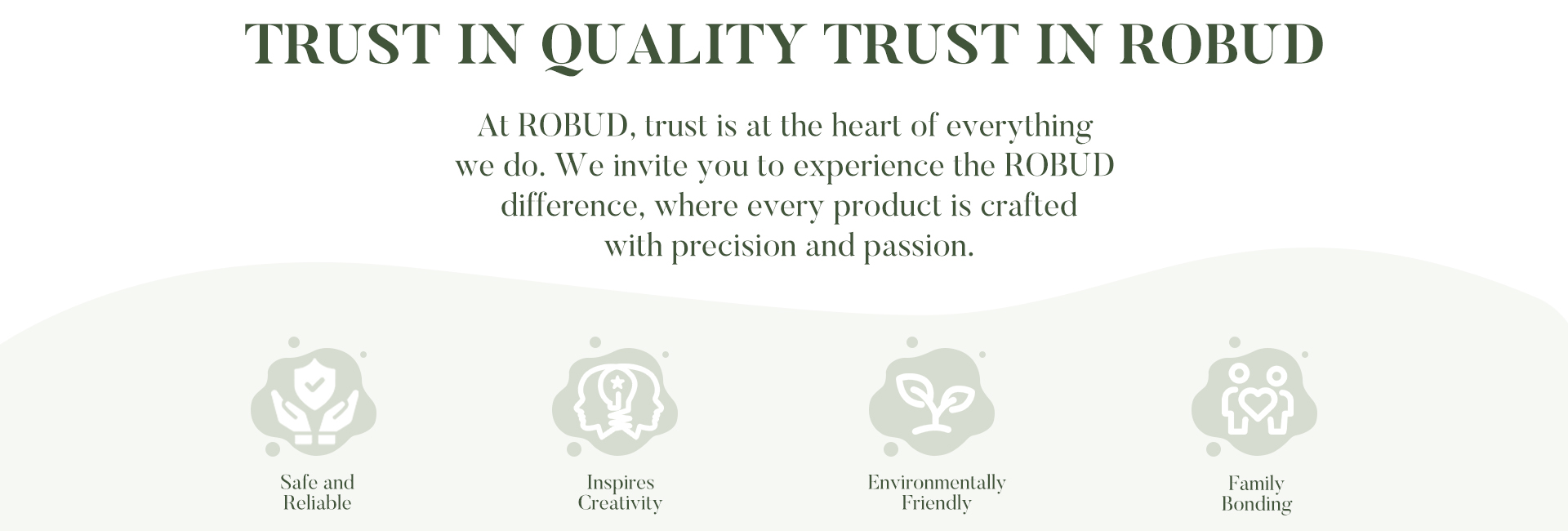 TRUST IN QUALITY TRUST IN ROBUD

At ROBUD, trust is at the heart of everything we do. We invite you to experience the ROBUD difference, where every product is crafted with precision and passion.

Safe and Reliable

Inspires Creativity

Environmentally Friendly

Family Bonding